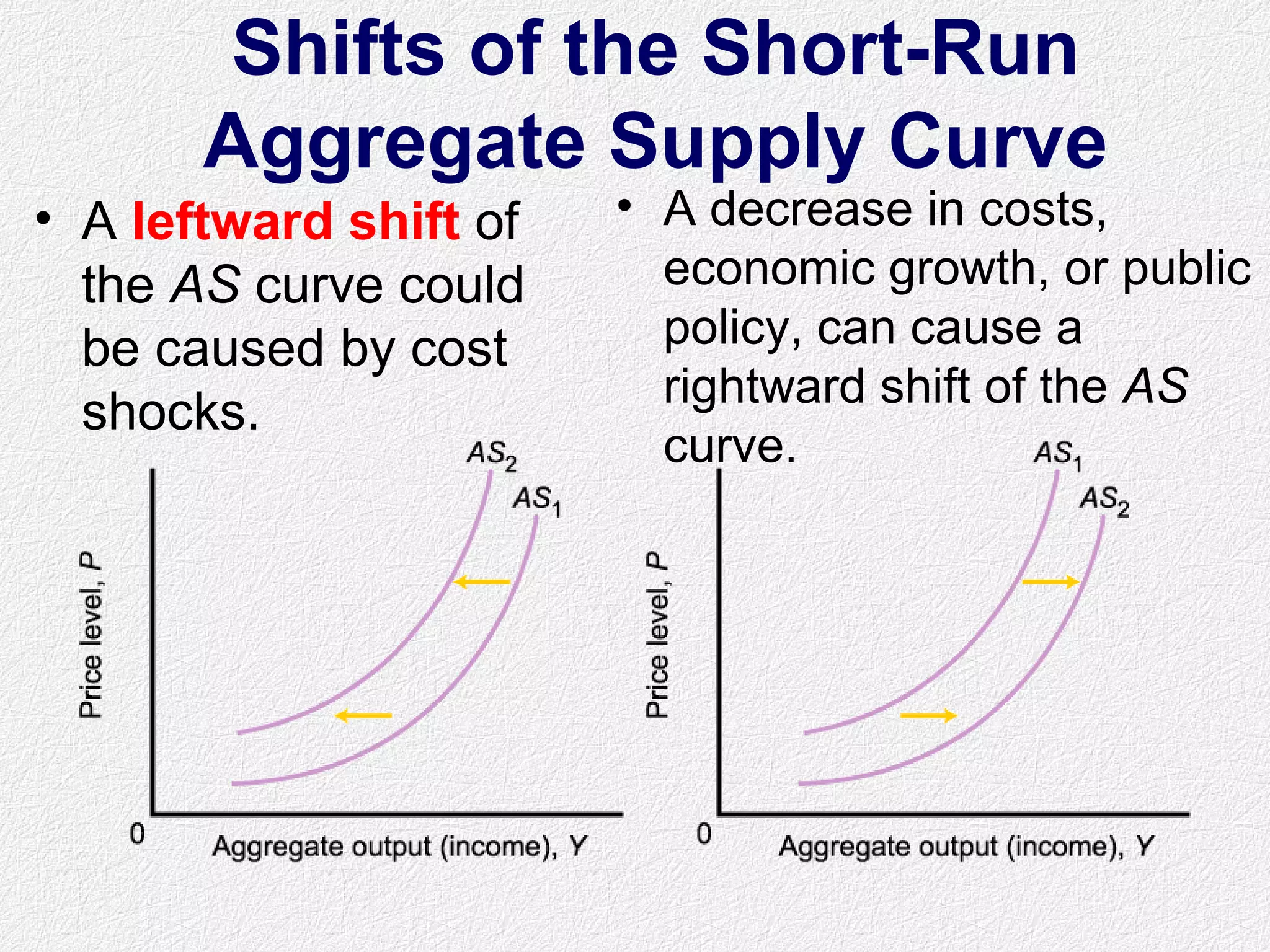 Shifts of the Short-Run Aggregate Supply Curve

• A leftward shift of the AS curve could be caused by cost shocks.

$AS_2$
$AS_1$
Price level, P
0
Aggregate output (income), Y

• A decrease in costs, economic growth, or public policy, can cause a rightward shift of the AS curve.

$AS_1$
$AS_2$
Price level, P
0
Aggregate output (income), Y